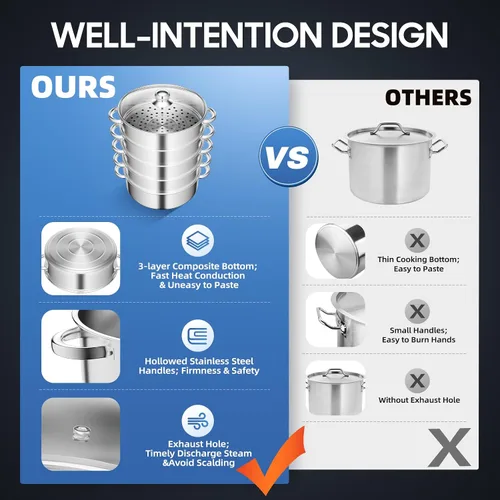 WELL-INTENTION DESIGN

OURS

3-layer Composite Bottom; Fast Heat Conduction & Uneasy to Paste

Hollowed Stainless Steel Handles; Firmness & Safety

Exhaust Hole; Timely Discharge Steam &Avoid Scalding

VS

OTHERS

X

Thin Cooking Bottom; Easy to Paste

X

Small Handles; Easy to Burn Hands

X

Without Exhaust Hole

X